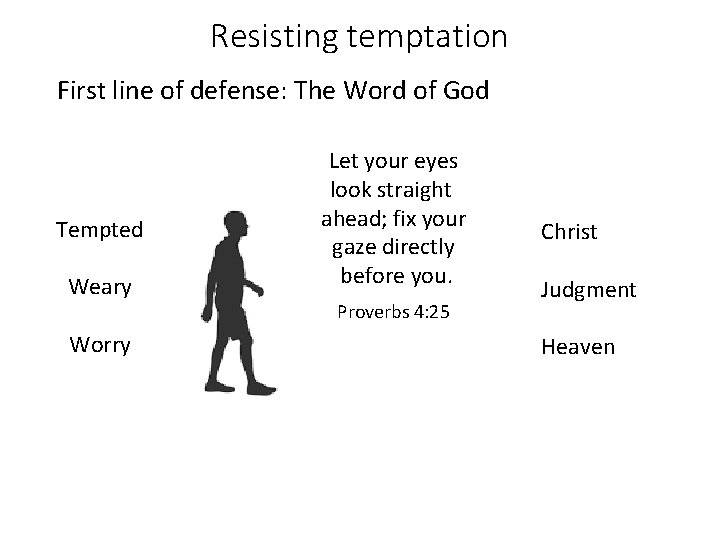 Resisting temptation

First line of defense: The Word of God

Tempted

Weary

Worry

Let your eyes look straight ahead; fix your gaze directly before you.

Proverbs 4:25

Christ

Judgment

Heaven